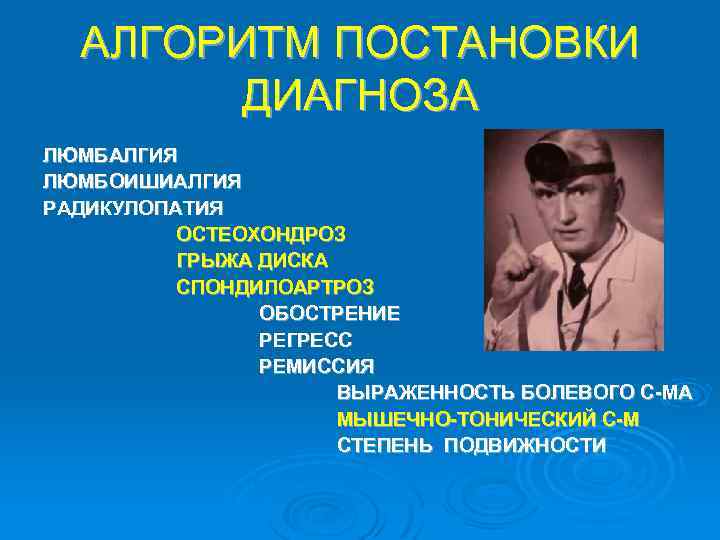 АЛГОРИТМ ПОСТАНОВКИ ДИАГНОЗА

ЛЮМБАЛГИЯ
ЛЮМБОИШИАЛГИЯ
РАДИКУЛОПАТИЯ
ОСТЕОХОНДРОЗ
ГРЫЖА ДИСКА
СПОНДИЛОАРТРОЗ
ОБОСТРЕНИЕ
РЕГРЕСС
РЕМИССИЯ
ВЫРАЖЕННОСТЬ БОЛЕВОГО С-МА
МЫШЕЧНО-ТОНИЧЕСКИЙ С-М
СТЕПЕНЬ ПОДВИЖНОСТИ